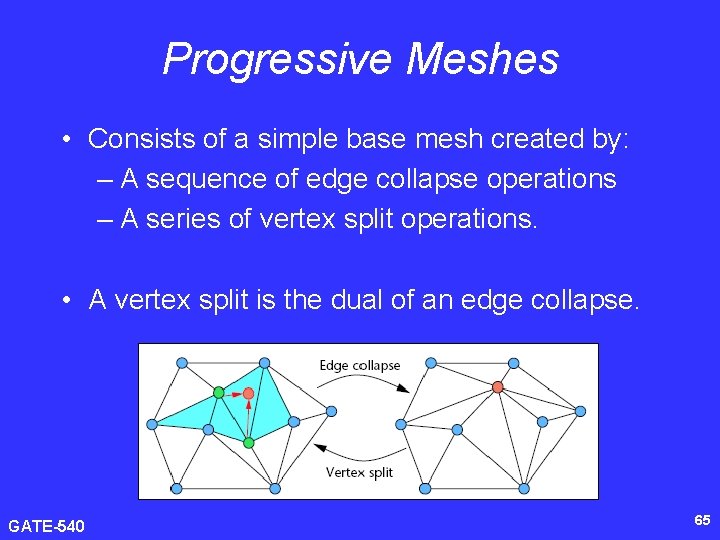 Progressive Meshes

• Consists of a simple base mesh created by:
– A sequence of edge collapse operations
– A series of vertex split operations.

• A vertex split is the dual of an edge collapse.

Edge collapse

Vertex split

GATE-540

65